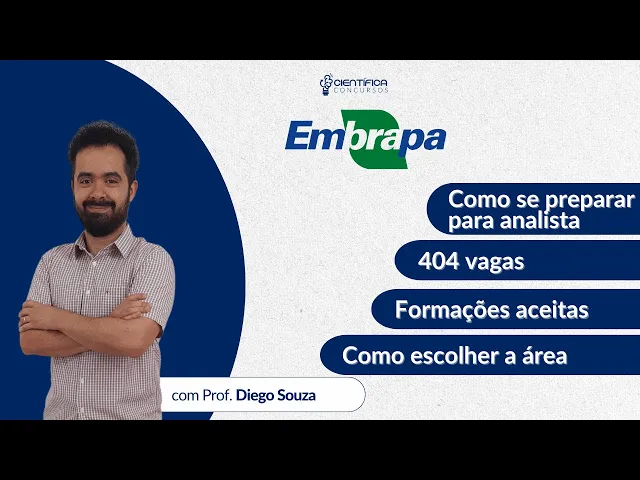 CIENTÍFICA CONCURSOS

Embrapa

Como se preparar para analista

404 vagas

Formações aceitas

Como escolher a área

com Prof. Diego Souza